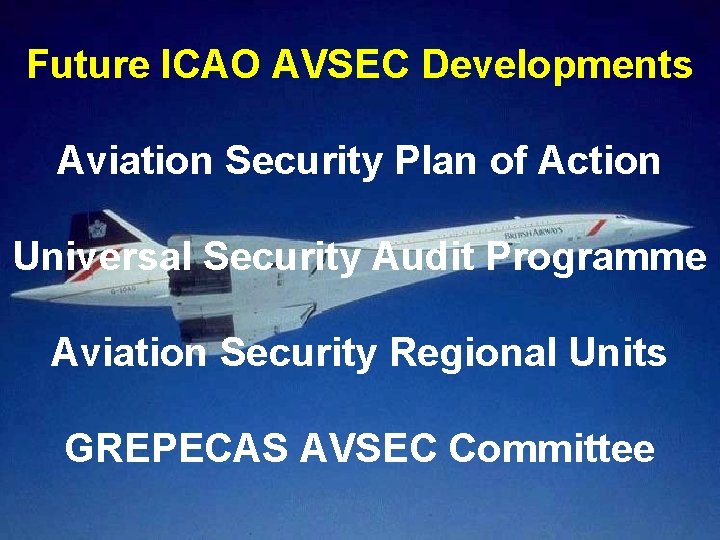 Future ICAO AVSEC Developments

Aviation Security Plan of Action

Universal Security Audit Programme

Aviation Security Regional Units

GREPECAS AVSEC Committee

BRITISH AIRWAYS

G-BOAG